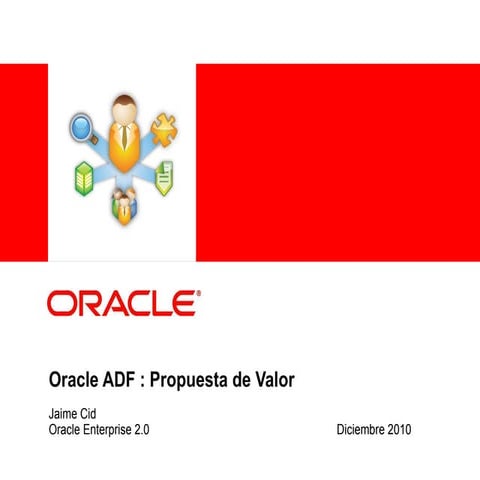 ORACLE®

Oracle ADF : Propuesta de Valor

Jaime Cid
Oracle Enterprise 2.0

Diciembre 2010